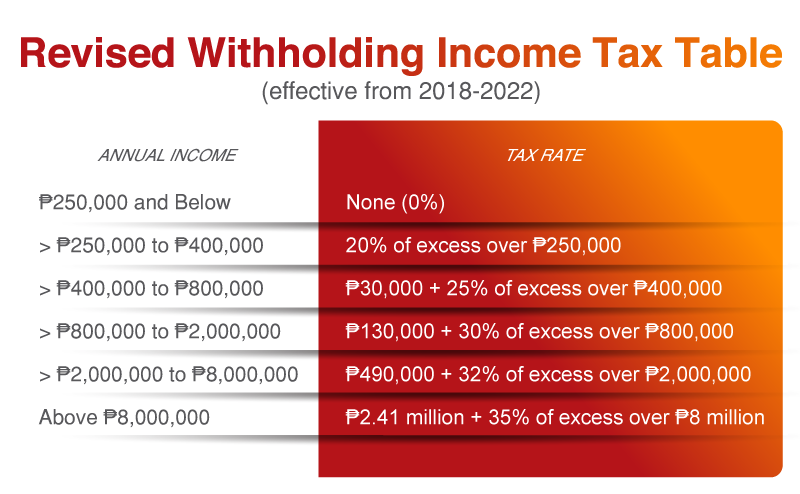 Revised Withholding Income Tax Table
(effective from 2018-2022)

| ANNUAL INCOME | TAX RATE |
|---|---|
| ₱250,000 and Below | None (0%) |
| > ₱250,000 to ₱400,000 | 20% of excess over ₱250,000 |
| > ₱400,000 to ₱800,000 | ₱30,000 + 25% of excess over ₱400,000 |
| > ₱800,000 to ₱2,000,000 | ₱130,000 + 30% of excess over ₱800,000 |
| > ₱2,000,000 to ₱8,000,000 | ₱490,000 + 32% of excess over ₱2,000,000 |
| Above ₱8,000,000 | ₱2.41 million + 35% of excess over ₱8 million |